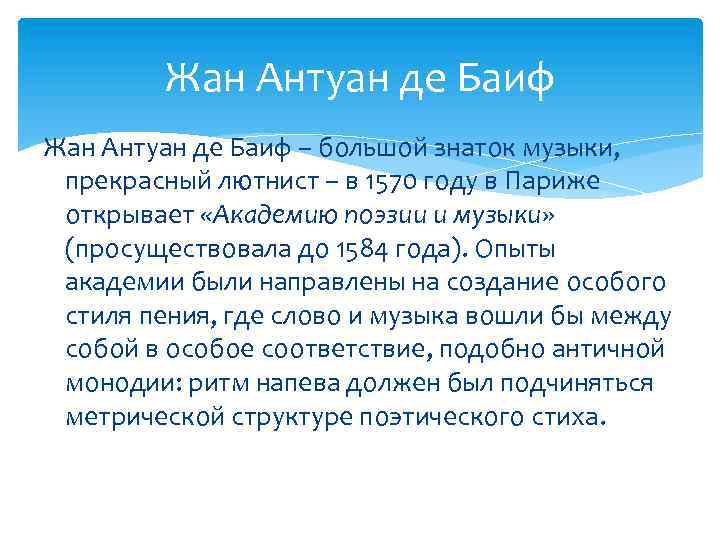 Жан Антуан де Баиф

Жан Антуан де Баиф – большой знаток музыки, прекрасный лютнист – в 1570 году в Париже открывает «Академию поэзии и музыки» (просуществовала до 1584 года). Опыты академии были направлены на создание особого стиля пения, где слово и музыка вошли бы между собой в особое соответствие, подобно античной монодии: ритм напева должен был подчиняться метрической структуре поэтического стиха.